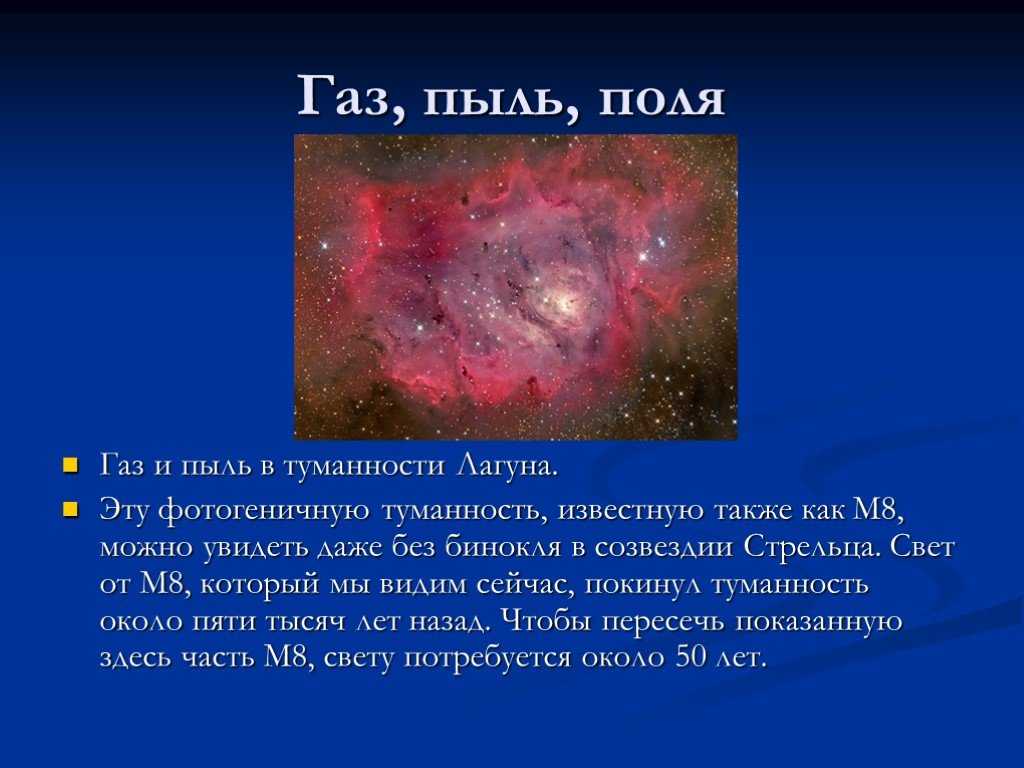 Газ, пыль, поля

Газ и пыль в туманности Лагуна.

Эту фотогеничную туманность, известную также как M8, можно увидеть даже без бинокля в созвездии Стрельца. Свет от M8, который мы видим сейчас, покинул туманность около пяти тысяч лет назад. Чтобы пересечь показанную здесь часть M8, свету потребуется около 50 лет.